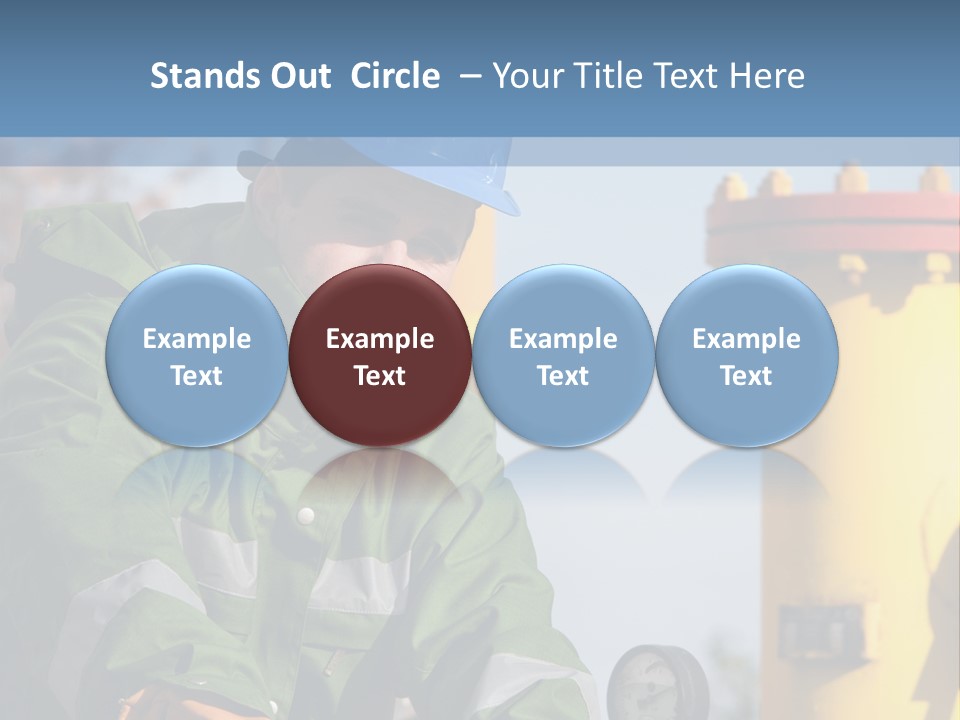 Stands Out Circle – Your Title Text Here

Example Text

Example Text

Example Text

Example Text